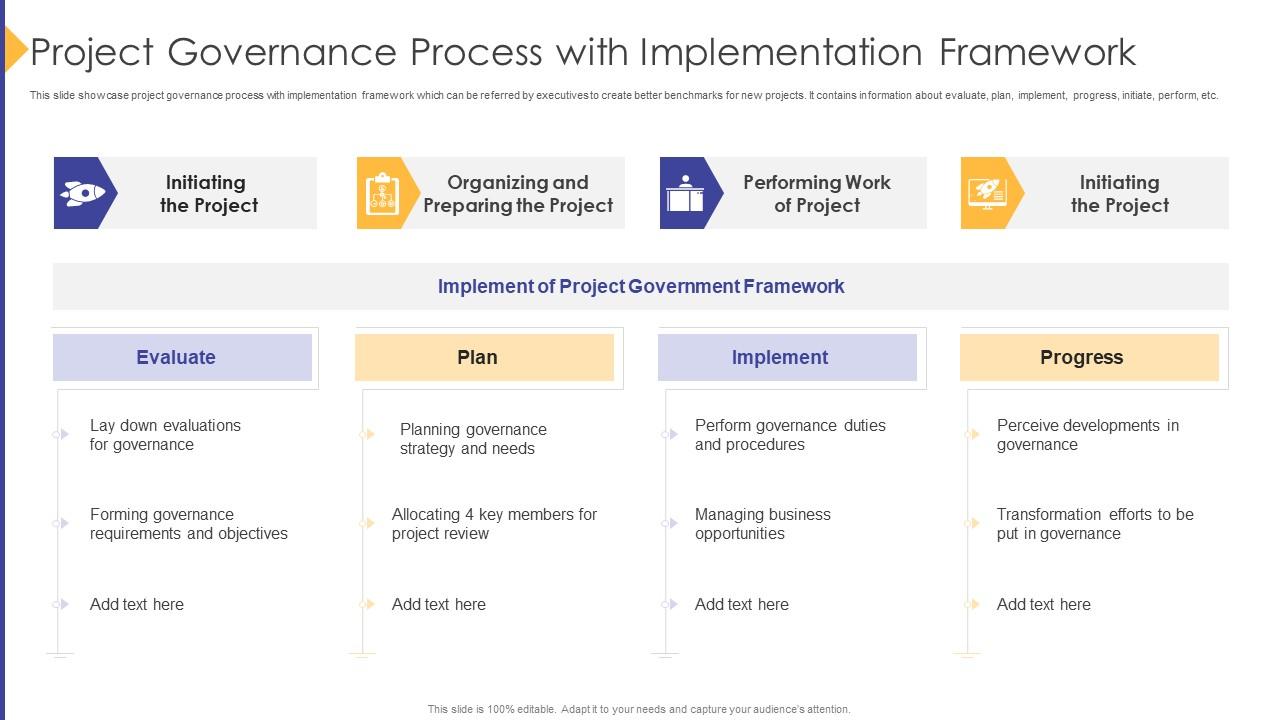 Project Governance Process with Implementation Framework

This slide showcase project governance process with implementation framework which can be referred by executives to create better benchmarks for new projects. It contains information about evaluate, plan, implement, progress, initiate, perform, etc.

Initiating the Project

Organizing and Preparing the Project

Performing Work of Project

Initiating the Project

Implement of Project Government Framework

Evaluate

Lay down evaluations for governance

Forming governance requirements and objectives

Add text here

Plan

Planning governance strategy and needs

Allocating 4 key members for project review

Add text here

Implement

Perform governance duties and procedures

Managing business opportunities

Add text here

Progress

Perceive developments in governance

Transformation efforts to be put in governance

Add text here

This slide is 100% editable. Adapt it to your needs and capture your audience's attention.